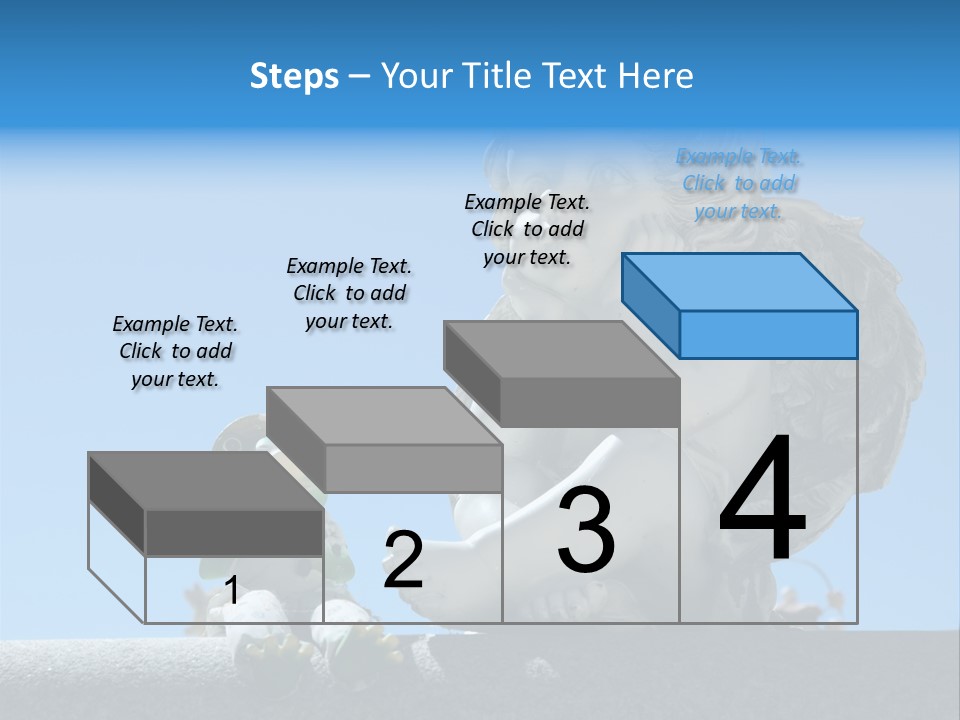 Steps – Your Title Text Here

Example Text. Click to add your text.

Example Text. Click to add your text.

Example Text. Click to add your text.

Example Text. Click to add your text.

1

2

3

4